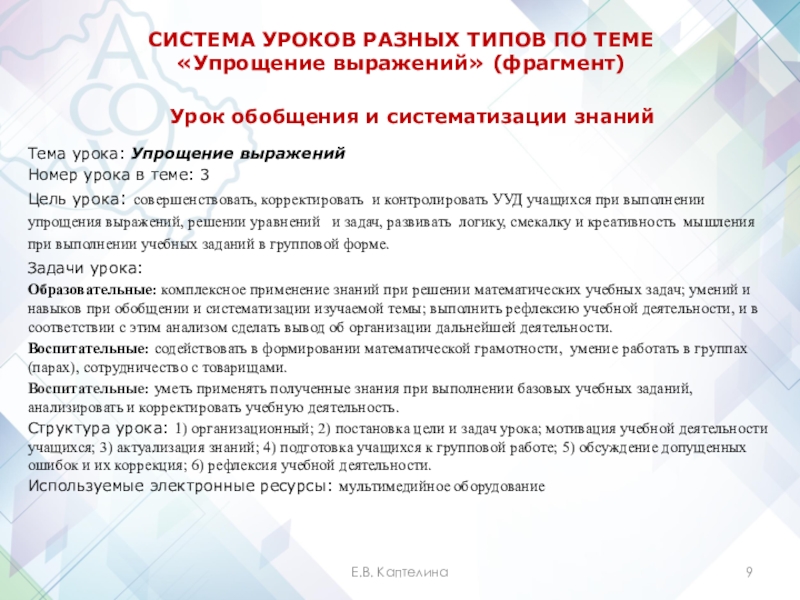 СИСТЕМА УРОКОВ РАЗНЫХ ТИПОВ ПО ТЕМЕ «Упрощение выражений» (фрагмент)

Урок обобщения и систематизации знаний

Тема урока: Упрощение выражений
Номер урока в теме: 3
Цель урока: совершенствовать, корректировать и контролировать УУД учащихся при выполнении упрощения выражений, решении уравнений и задач, развивать логику, смекалку и креативность мышления при выполнении учебных заданий в групповой форме.

Задачи урока:
Образовательные: комплексное применение знаний при решении математических учебных задач; умений и навыков при обобщении и систематизации изучаемой темы; выполнить рефлексию учебной деятельности, и в соответствии с этим анализом сделать вывод об организации дальнейшей деятельности.
Воспитательные: содействовать в формировании математической грамотности, умение работать в группах (парах), сотрудничество с товарищами.
Воспитательные: уметь применять полученные знания при выполнении базовых учебных заданий, анализировать и корректировать учебную деятельность.
Структура урока: 1) организационный; 2) постановка цели и задач урока; мотивация учебной деятельности учащихся; 3) актуализация знаний; 4) подготовка учащихся к групповой работе; 5) обсуждение допущенных ошибок и их коррекция; 6) рефлексия учебной деятельности.
Используемые электронные ресурсы: мультимедийное оборудование

Е.В. Каптелина

9